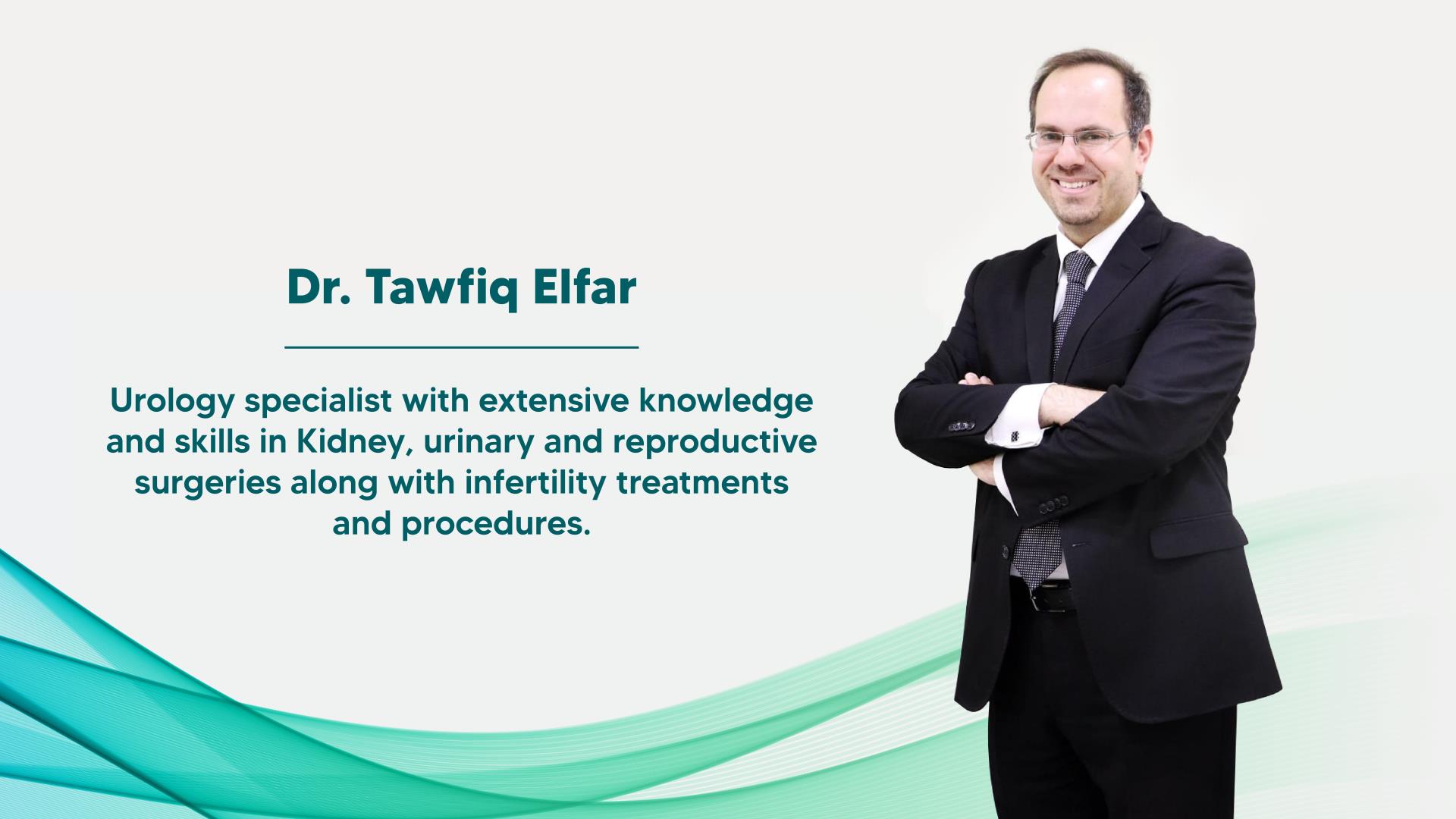 Dr. Tawfiq Elfar

Urology specialist with extensive knowledge and skills in Kidney, urinary and reproductive surgeries along with infertility treatments and procedures.